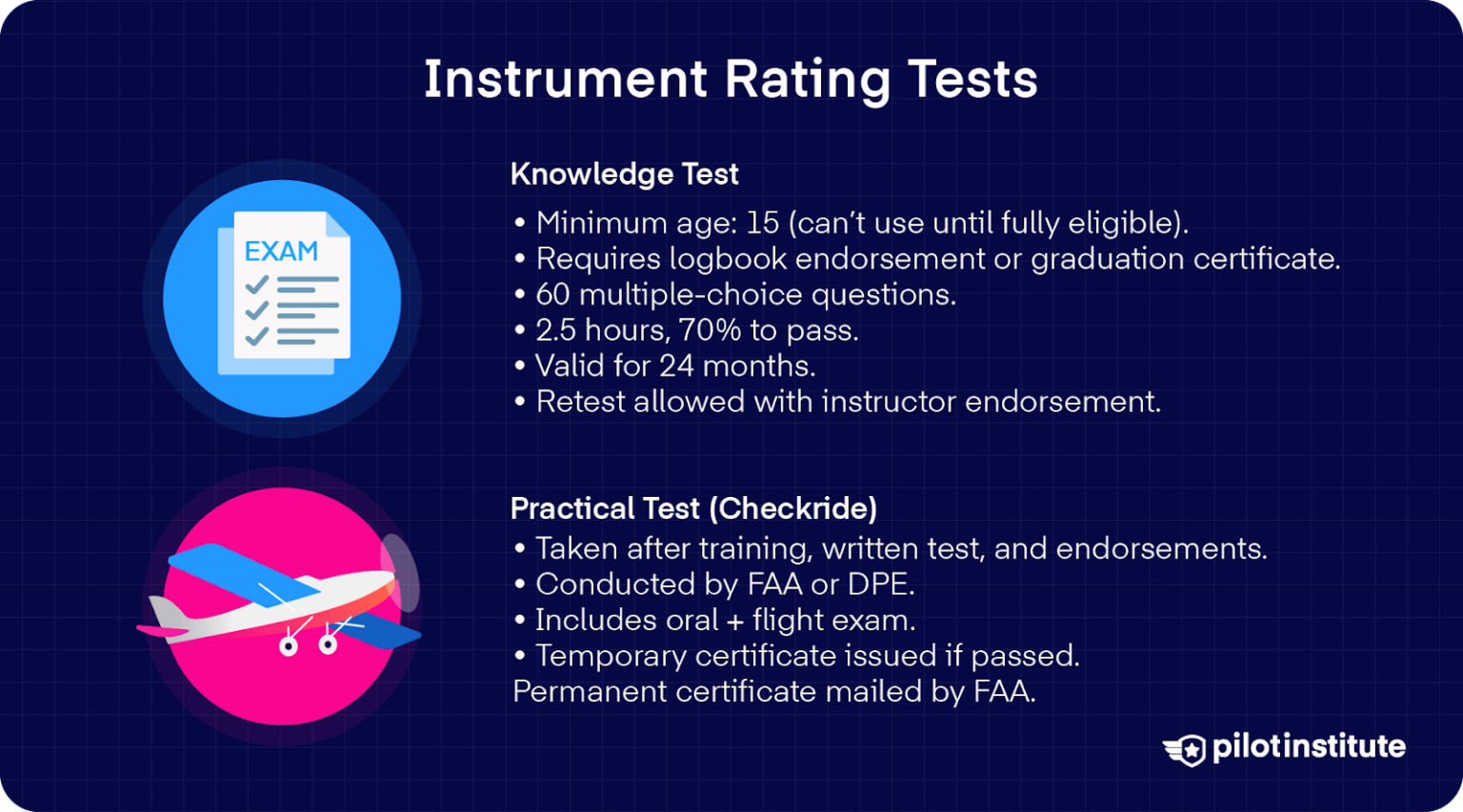 Instrument Rating Tests

EXAM

Knowledge Test

• Minimum age: 15 (can't use until fully eligible).
• Requires logbook endorsement or graduation certificate.
• 60 multiple-choice questions.
• 2.5 hours, 70% to pass.
• Valid for 24 months.
• Retest allowed with instructor endorsement.

Practical Test (Checkride)

• Taken after training, written test, and endorsements.
• Conducted by FAA or DPE.
• Includes oral + flight exam.
• Temporary certificate issued if passed.
Permanent certificate mailed by FAA.

pilotinstitute